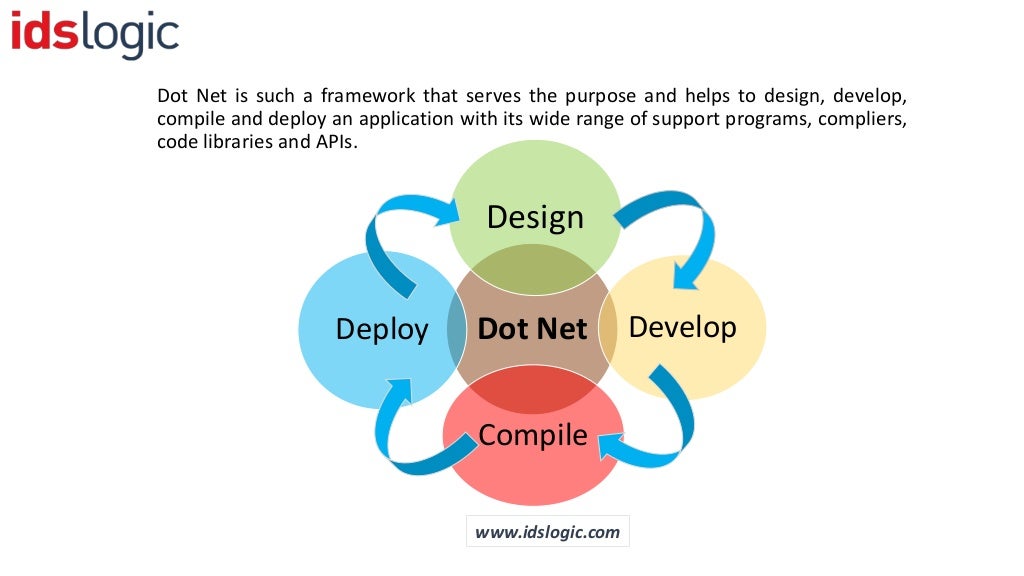 idslogic

Dot Net is such a framework that serves the purpose and helps to design, develop, compile and deploy an application with its wide range of support programs, compliers, code libraries and APIs.

Design

Deploy

Dot Net

Develop

Compile

www.idslogic.com